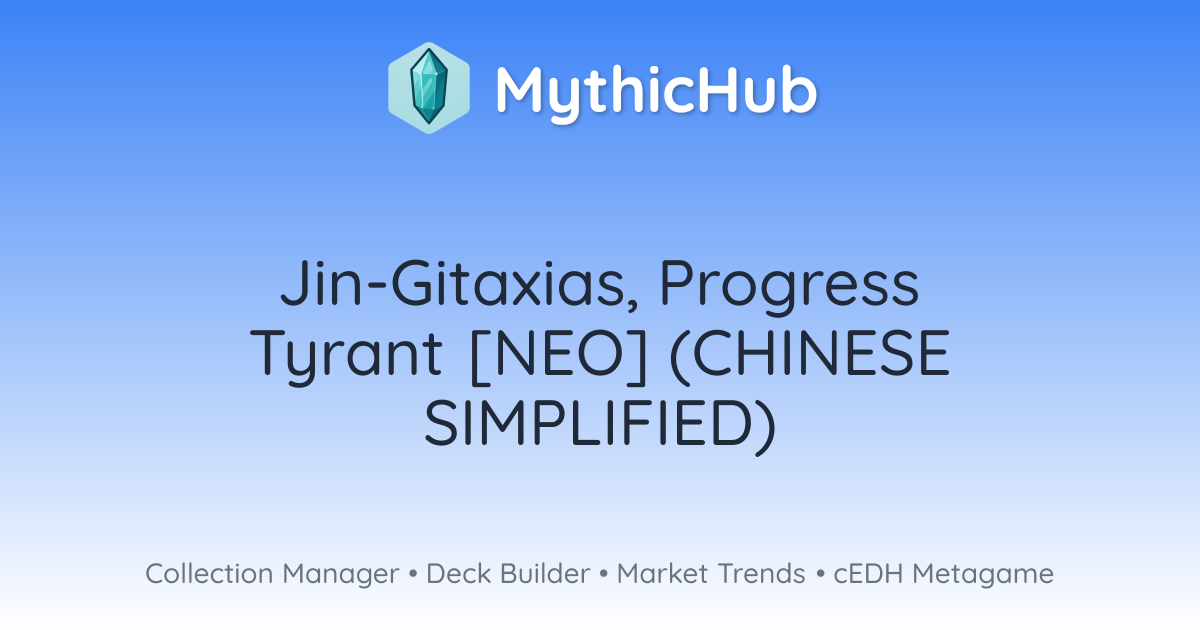 MythicHub

Jin-Gitaxias, Progress Tyrant [NEO] (CHINESE SIMPLIFIED)

Collection Manager • Deck Builder • Market Trends • cEDH Metagame